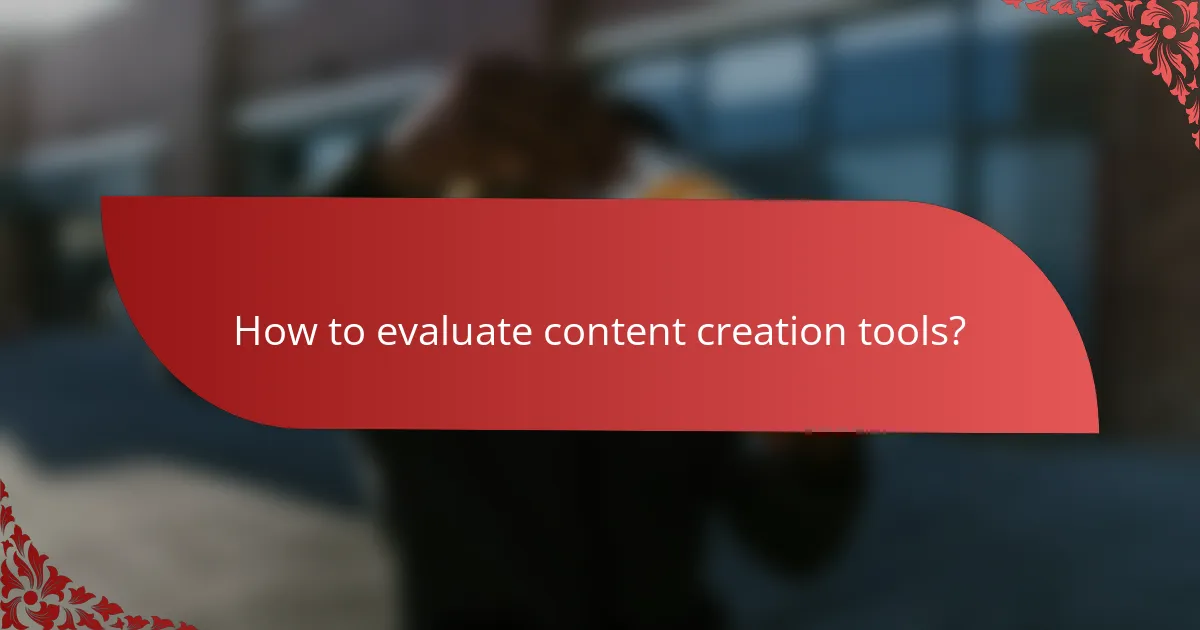 How to evaluate content creation tools?